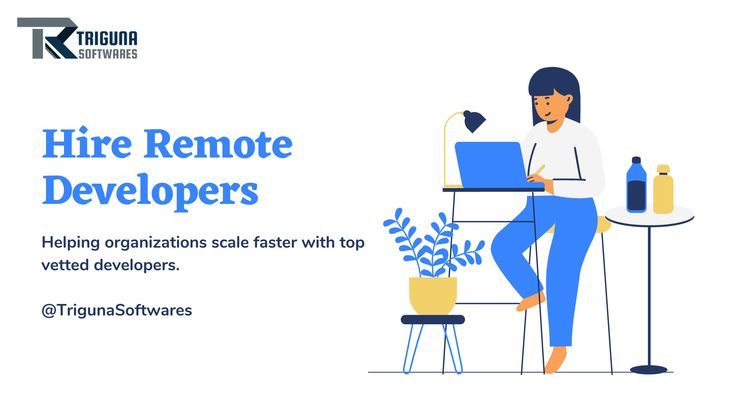 TRIGUNA SOFTWARES

Hire Remote Developers

Helping organizations scale faster with top vetted developers.

@TrigunaSoftwares